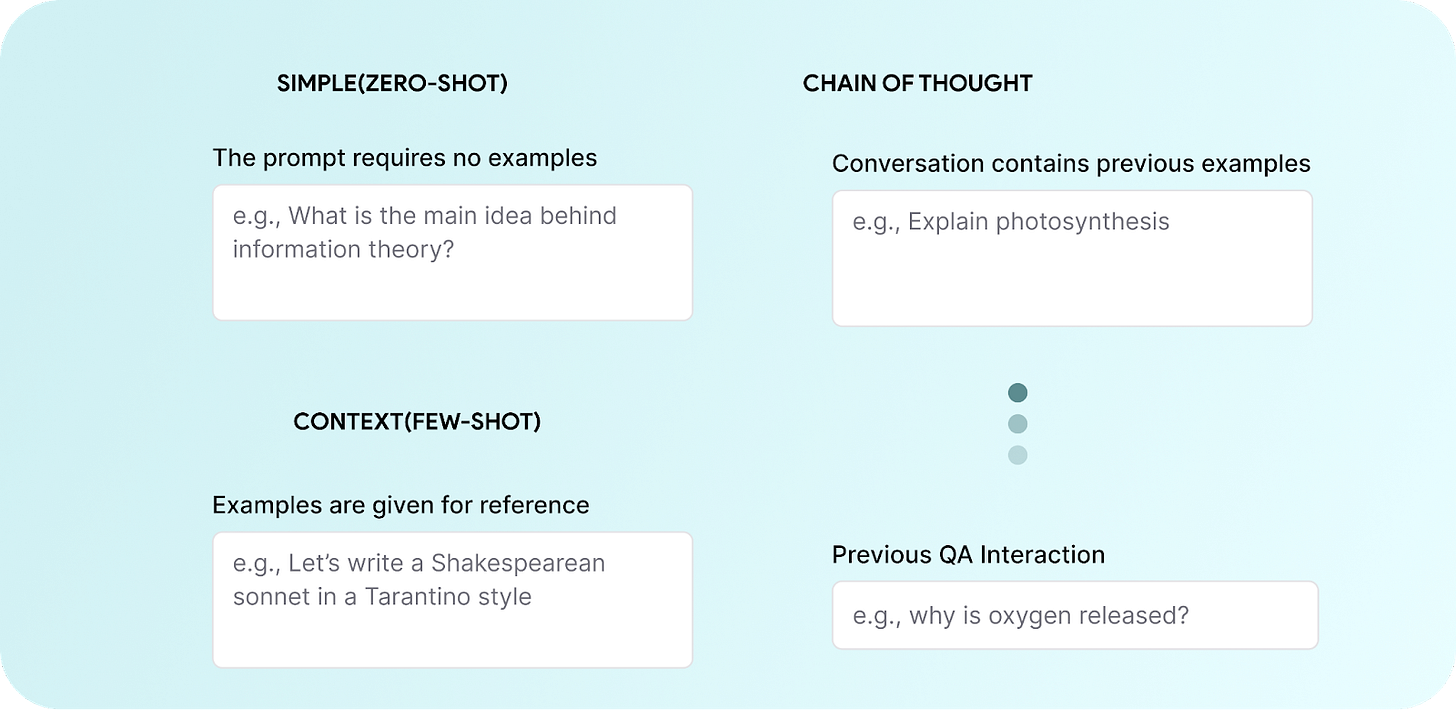 SIMPLE(ZERO-SHOT)

The prompt requires no examples

e.g., What is the main idea behind information theory?

CONTEXT(FEW-SHOT)

Examples are given for reference

e.g., Let's write a Shakespearean sonnet in a Tarantino style

CHAIN OF THOUGHT

Conversation contains previous examples

e.g., Explain photosynthesis

Previous QA Interaction

e.g., why is oxygen released?